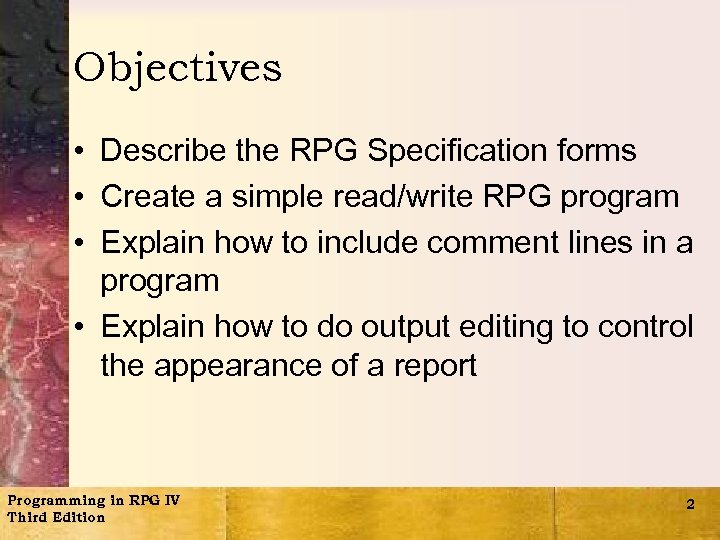 Objectives

• Describe the RPG Specification forms
• Create a simple read/write RPG program
• Explain how to include comment lines in a program
• Explain how to do output editing to control the appearance of a report

Programming in RPG IV
Third Edition

2